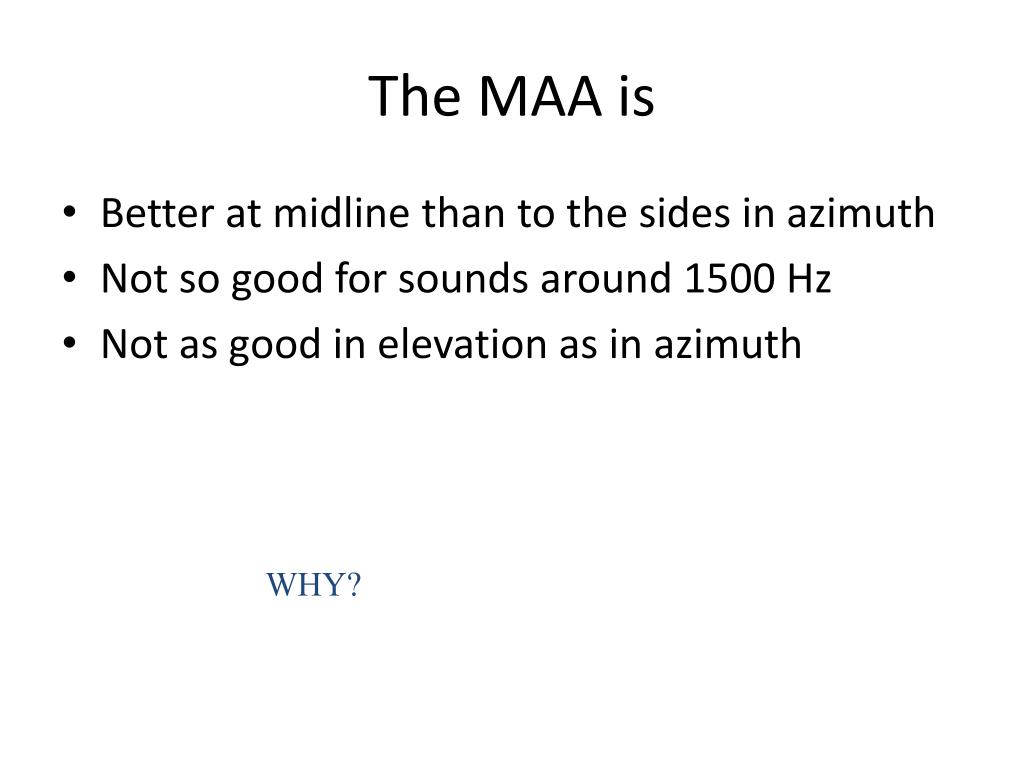 The MAA is

• Better at midline than to the sides in azimuth
• Not so good for sounds around 1500 Hz
• Not as good in elevation as in azimuth

WHY?